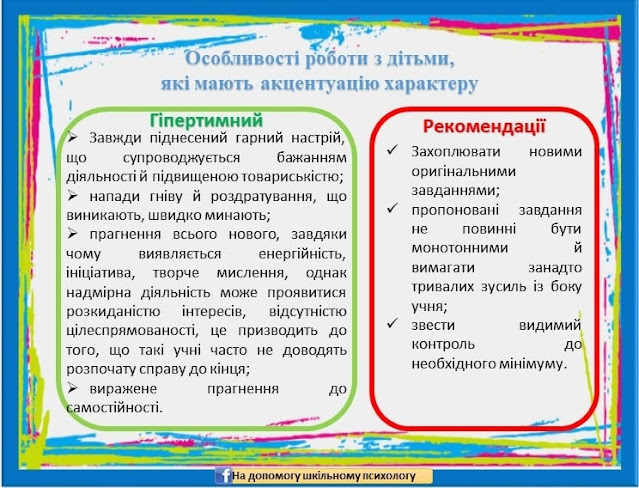 Особливості роботи з дітьми, які мають акцентуацію характеру

Гіпертимний

➢ Завжди піднесений гарний настрій, що супроводжується бажанням діяльності й підвищеною товариськістю;

➢ напади гніву й роздратування, що виникають, швидко минають;

➢ прагнення всього нового, завдяки чому виявляється енергійність, ініціатива, творче мислення, однак надмірна діяльність може проявитися розкиданістю інтересів, відсутністю цілеспрямованості, це призводить до того, що такі учні часто не доводять розпочату справу до кінця;

➢ виражене прагнення до самостійності.

Рекомендації

✓ Захоплювати новими оригінальними завданнями;

✓ пропоновані завдання не повинні бути монотонними й вимагати занадто тривалих зусиль із боку учня;

✓ звести видимий контроль до необхідного мінімуму.

На допомогу шкільному психологу